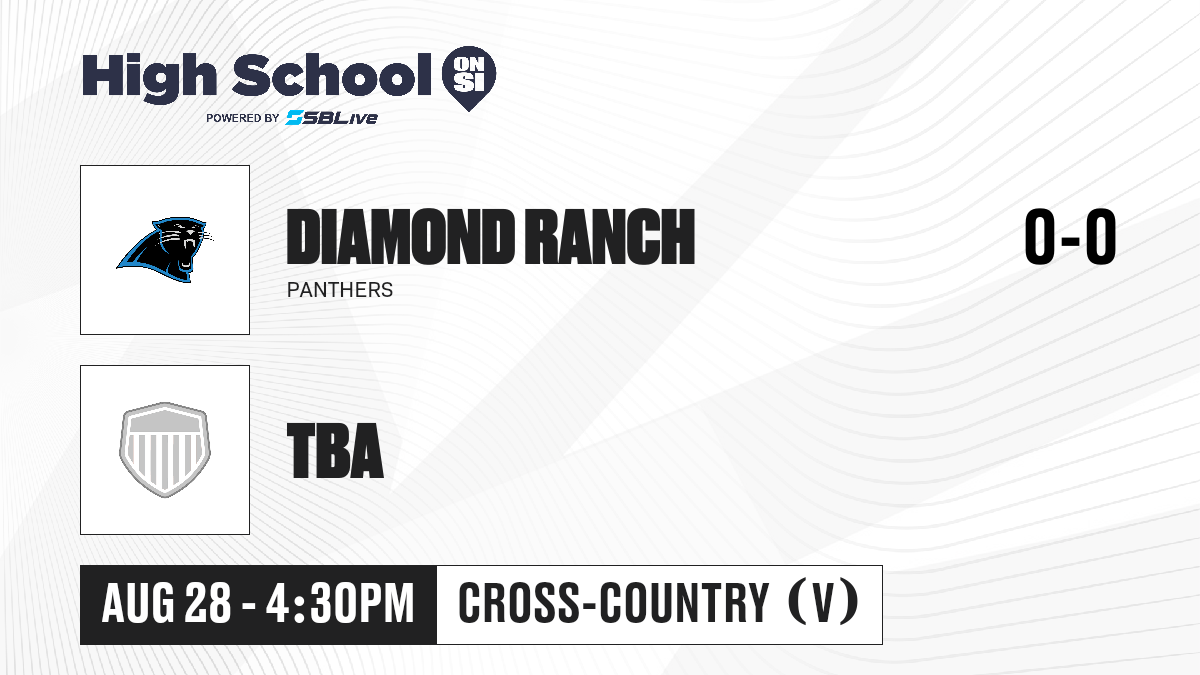 High School ON SI
POWERED BY SBLive

DIAMOND RANCH
PANTHERS

0-0

TBA

AUG 28 - 4:30PM

CROSS-COUNTRY (V)